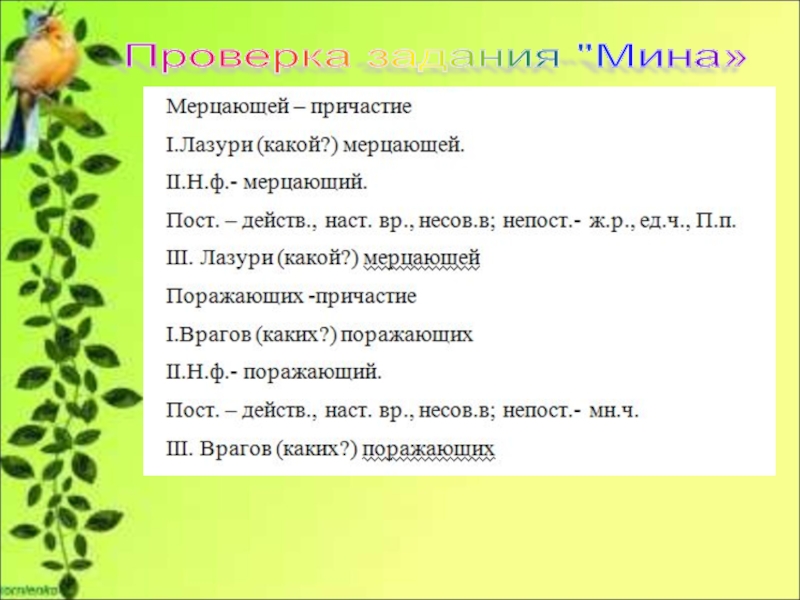 Проверка задания "Мина»

Мерцающей – причастие

I.Лазури (какой?) мерцающей.

II.Н.ф.- мерцающий.

Пост. – действ., наст. вр., несов.в; непост.- ж.р., ед.ч., П.п.

III. Лазури (какой?) мерцающей

Поражающих -причастие

I.Врагов (каких?) поражающих

II.Н.ф.- поражающий.

Пост. – действ., наст. вр., несов.в; непост.- мн.ч.

III. Врагов (каких?) поражающих